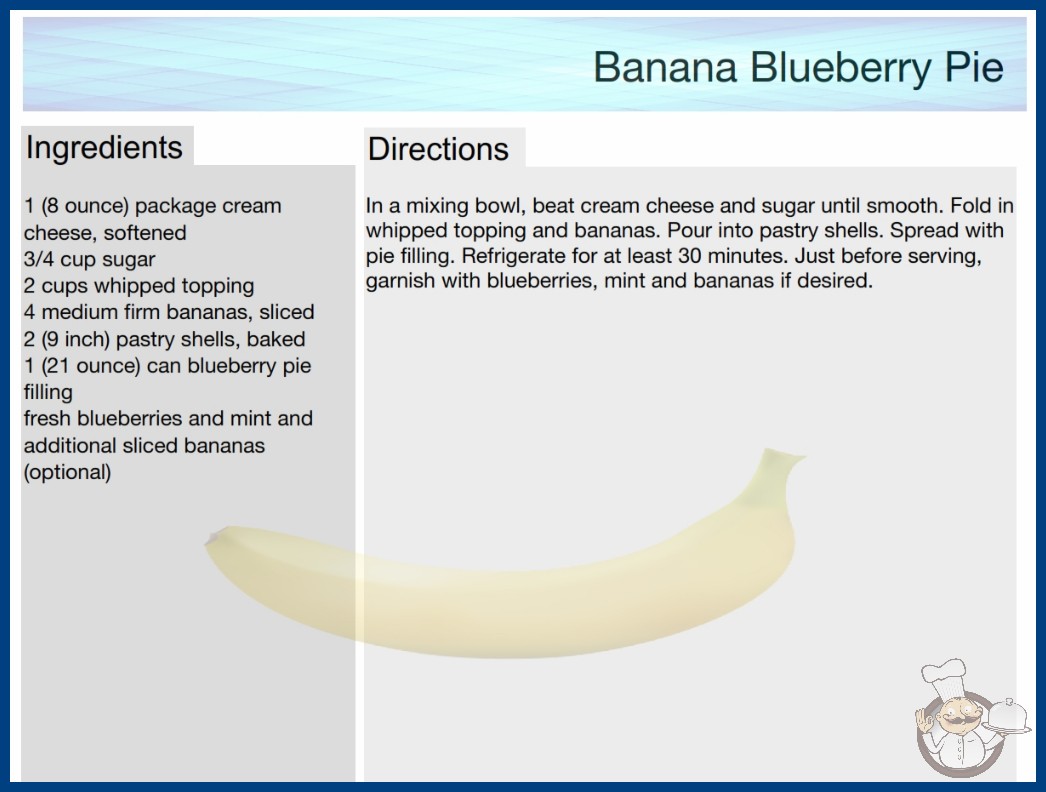 Banana Blueberry Pie

Ingredients

1 (8 ounce) package cream cheese, softened
3/4 cup sugar
2 cups whipped topping
4 medium firm bananas, sliced
2 (9 inch) pastry shells, baked
1 (21 ounce) can blueberry pie filling
fresh blueberries and mint and additional sliced bananas (optional)

Directions

In a mixing bowl, beat cream cheese and sugar until smooth. Fold in whipped topping and bananas. Pour into pastry shells. Spread with pie filling. Refrigerate for at least 30 minutes. Just before serving, garnish with blueberries, mint and bananas if desired.